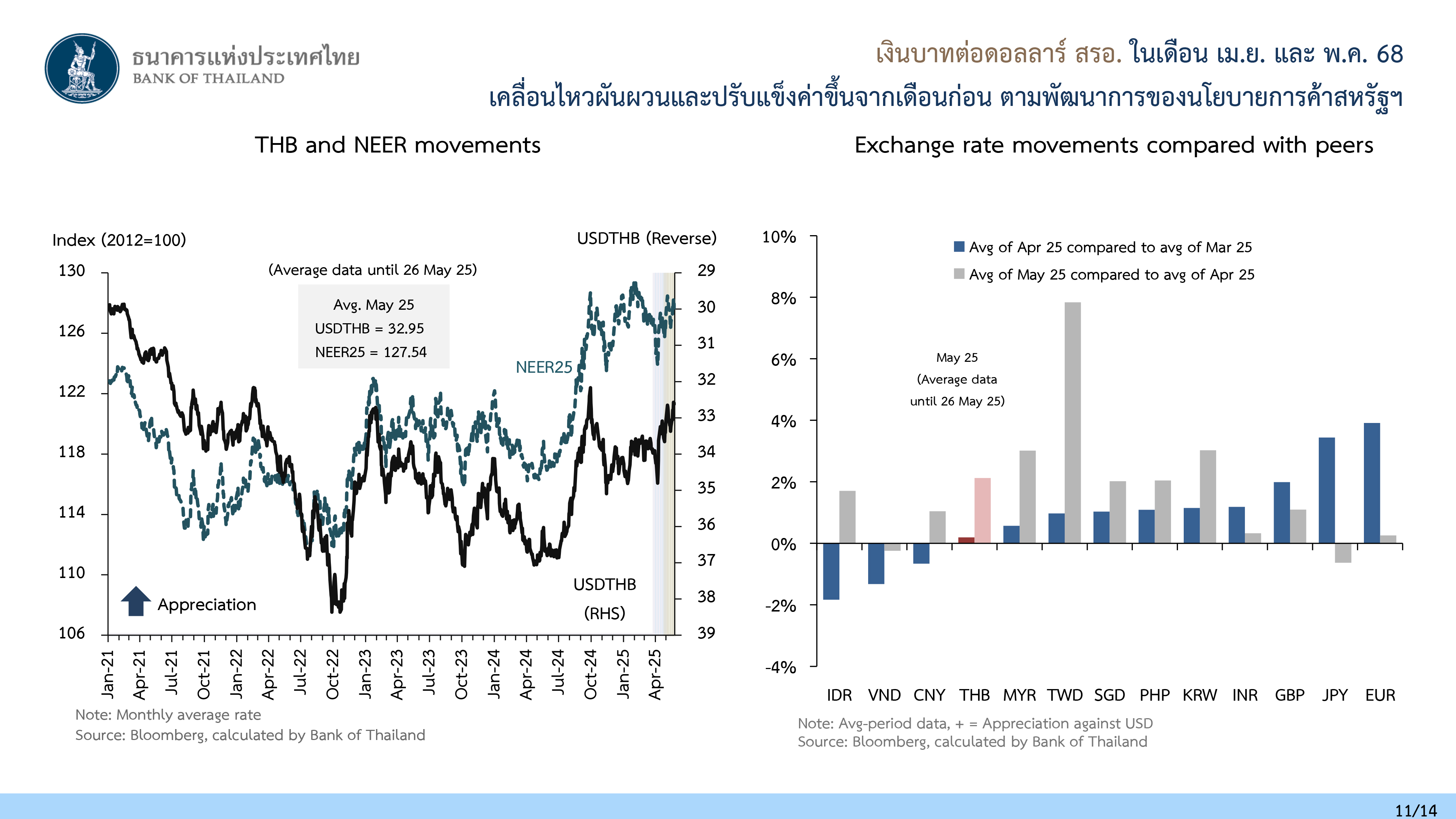 ธนาคารแห่งประเทศไทย
BANK OF THAILAND

เงินบาทต่อดอลลาร์ สรอ. ในเดือน เม.ย. และ พ.ค. 68
เคลื่อนไหวผันผวนและปรับแข็งค่าขึ้นจากเดือนก่อน ตามพัฒนาการของนโยบายการค้าสหรัฐฯ

THB and NEER movements

Index (2012=100)
USDTHB (Reverse)
(Average data until 26 May 25)
Avg. May 25
USDTHB = 32.95
NEER25 = 127.54
NEER25
USDTHB
(RHS)
Appreciation
130
126
122
118
114
110
106
29
30
31
32
33
34
35
36
37
38
39
Jan-21
Apr-21
Jul-21
Oct-21
Jan-22
Apr-22
Jul-22
Oct-22
Jan-23
Apr-23
Jul-23
Oct-23
Jan-24
Apr-24
Jul-24
Oct-24
Jan-25
Apr-25
Note: Monthly average rate
Source: Bloomberg, calculated by Bank of Thailand

Exchange rate movements compared with peers

Avg of Apr 25 compared to avg of Mar 25
Avg of May 25 compared to avg of Apr 25
May 25
(Average data
until 26 May 25)
10%
8%
6%
4%
2%
0%
-2%
-4%
IDR
VND
CNY
THB
MYR
TWD
SGD
PHP
KRW
INR
GBP
JPY
EUR
Note: Avg-period data, + = Appreciation against USD
Source: Bloomberg, calculated by Bank of Thailand

11/14